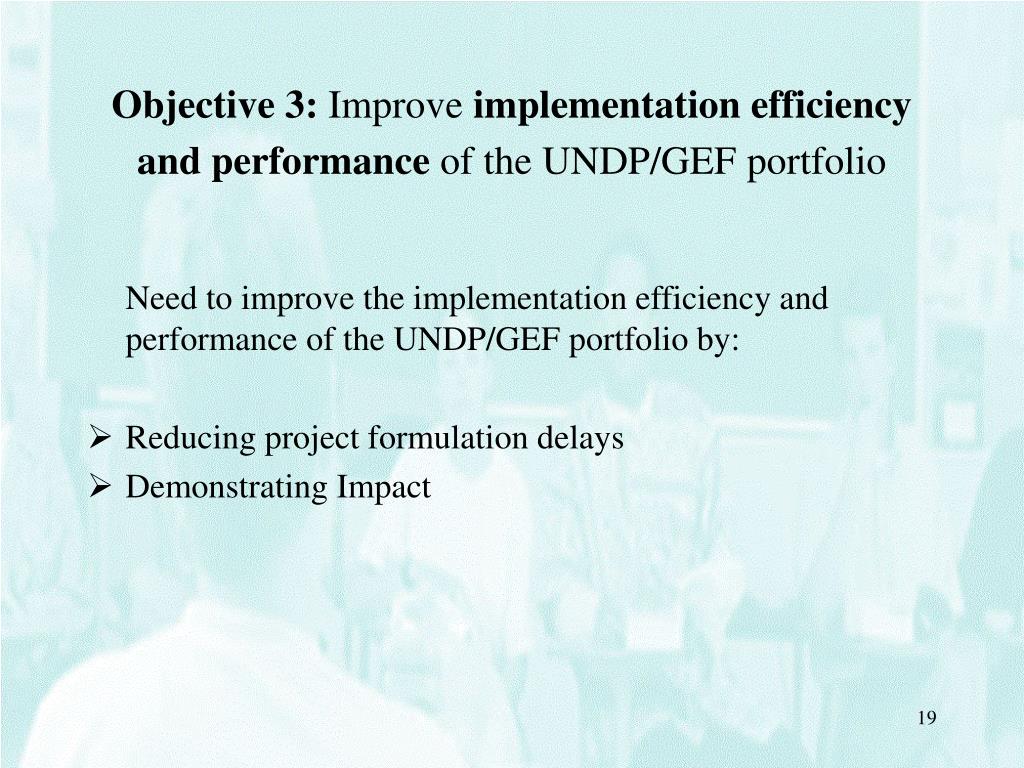 Objective 3: Improve implementation efficiency and performance of the UNDP/GEF portfolio

Need to improve the implementation efficiency and performance of the UNDP/GEF portfolio by:

➢ Reducing project formulation delays
➢ Demonstrating Impact

19